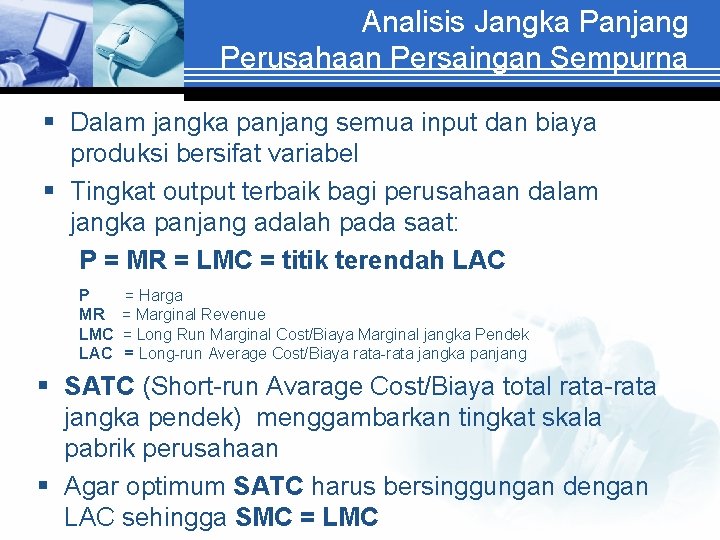 Analisis Jangka Panjang Perusahaan Persaingan Sempurna

▪ Dalam jangka panjang semua input dan biaya produksi bersifat variabel

▪ Tingkat output terbaik bagi perusahaan dalam jangka panjang adalah pada saat:

P = MR = LMC = titik terendah LAC

P = Harga
MR = Marginal Revenue
LMC = Long Run Marginal Cost/Biaya Marginal jangka Pendek
LAC = Long-run Average Cost/Biaya rata-rata jangka panjang

▪ SATC (Short-run Avarage Cost/Biaya total rata-rata jangka pendek) menggambarkan tingkat skala pabrik perusahaan

▪ Agar optimum SATC harus bersinggungan dengan LAC sehingga SMC = LMC